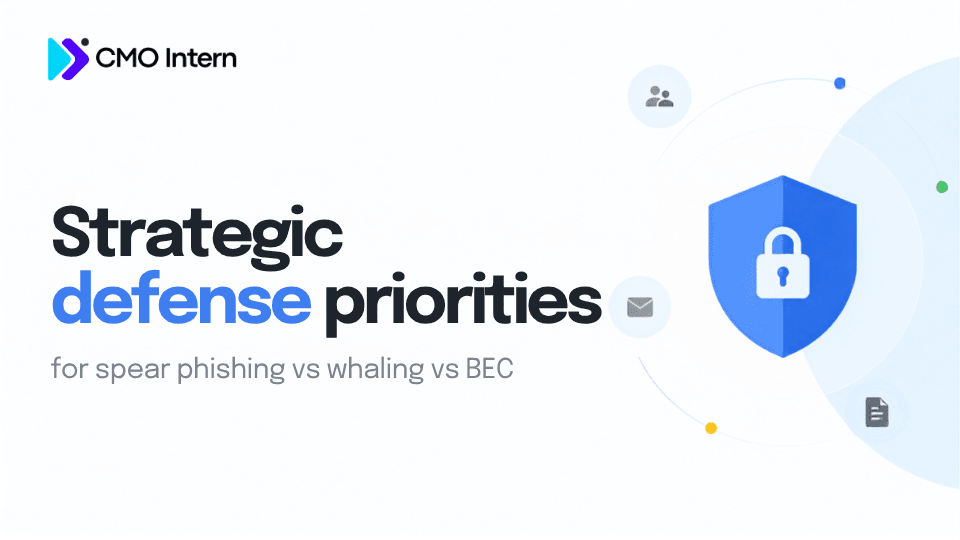 CMO Intern

Strategic defense priorities

for spear phishing vs whaling vs BEC